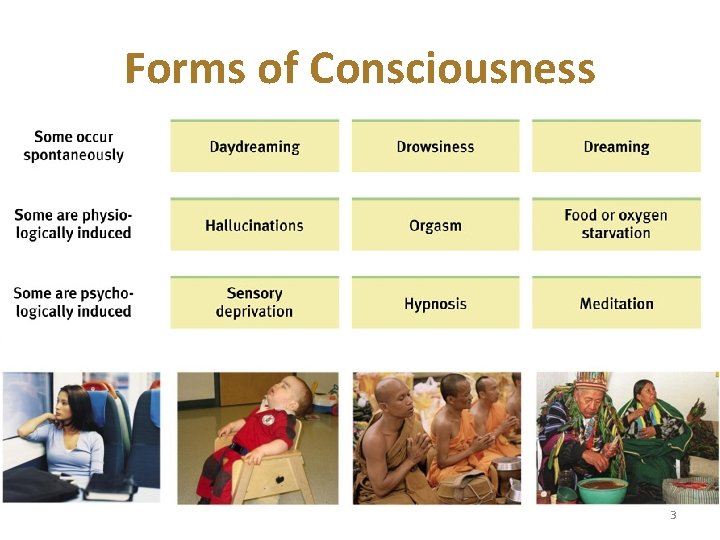 Forms of Consciousness

| | | | |
|---|---|---|---|
| Some occur spontaneously | Daydreaming | Drowsiness | Dreaming |
| Some are physiologically induced | Hallucinations | Orgasm | Food or oxygen starvation |
| Some are psychologically induced | Sensory deprivation | Hypnosis | Meditation |

3